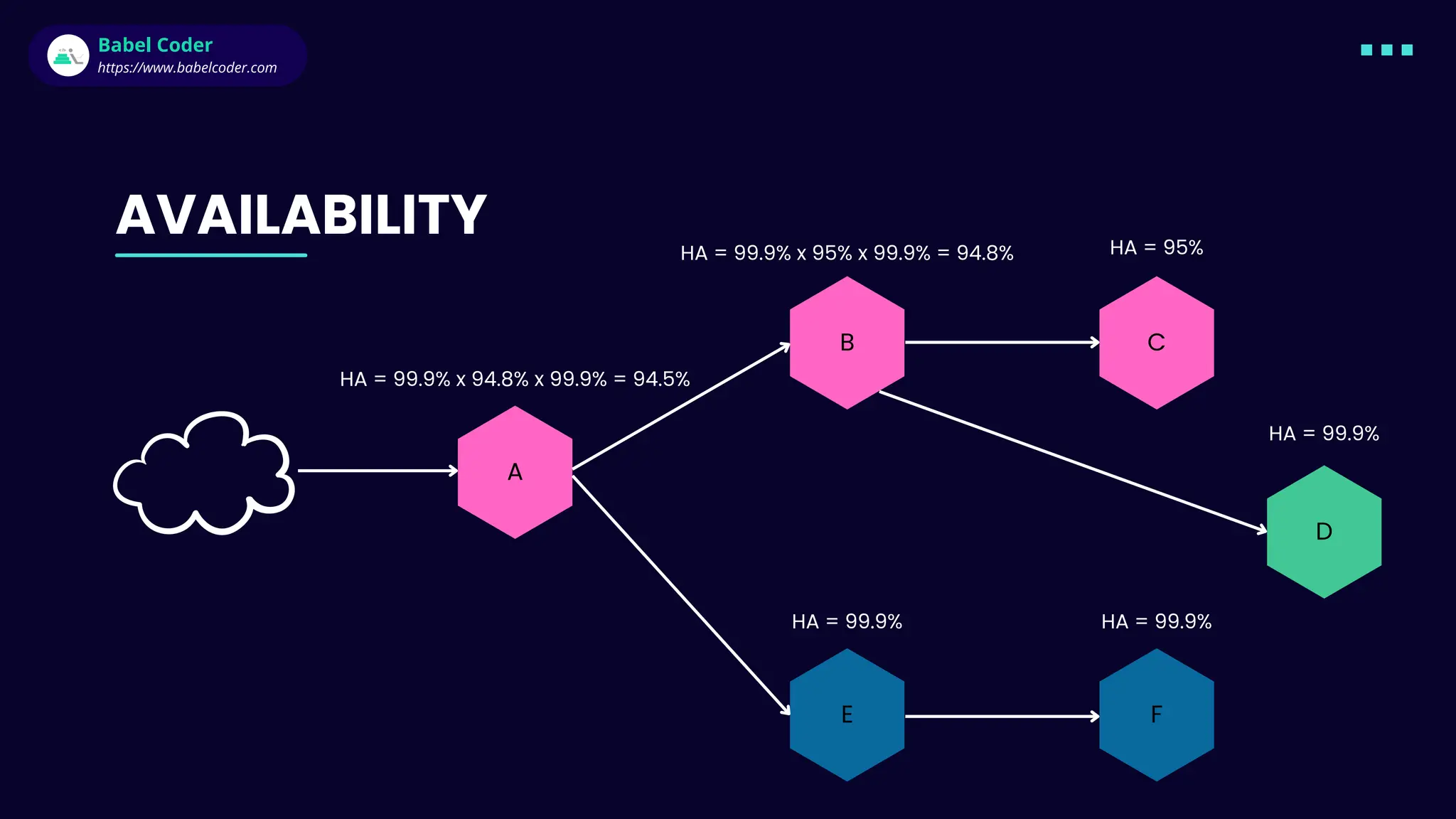 Babel Coder
https://www.babelcoder.com

AVAILABILITY

HA = 99.9% x 95% x 99.9% = 94.8%

HA = 95%

B

C

HA = 99.9% x 94.8% x 99.9% = 94.5%

A

HA = 99.9%

D

HA = 99.9%

HA = 99.9%

E

F